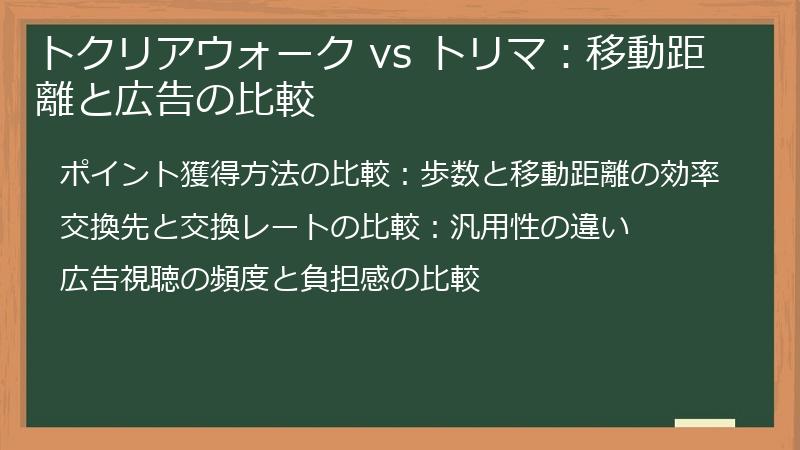 トクリアウォーク vs トリマ：移動距離と広告の比較

ポイント獲得方法の比較：歩数と移動距離の効率

交換先と交換レートの比較：汎用性の違い

広告視聴の頻度と負担感の比較